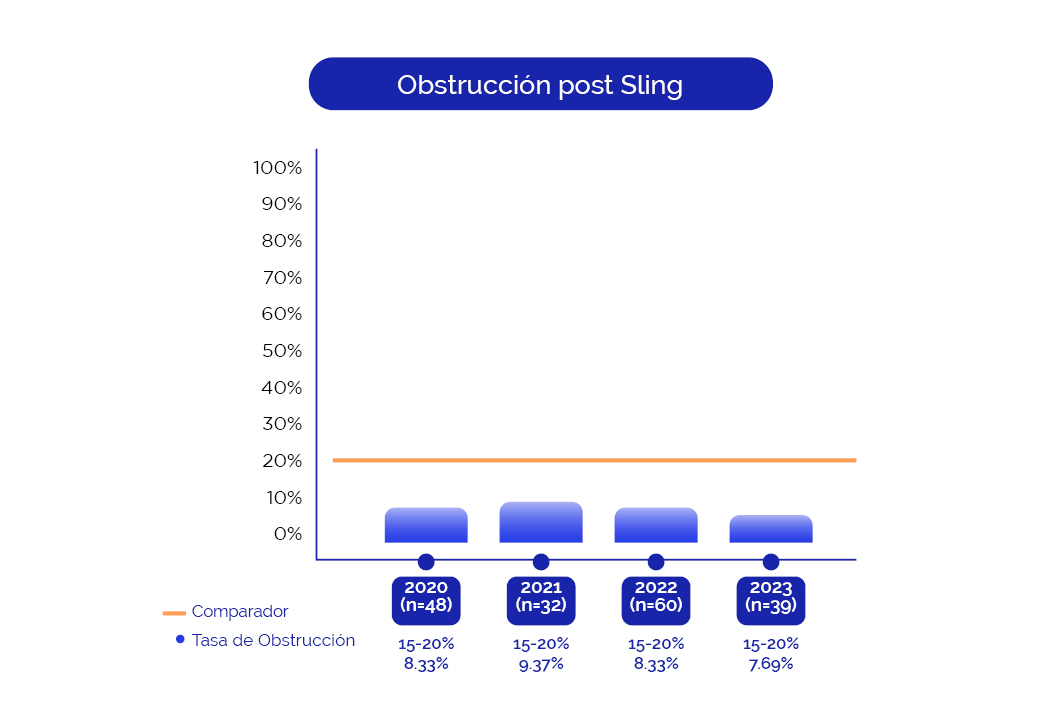 Obstrucción post Sling

100%
90%
80%
70%
60%
50%
40%
30%
20%
10%
0%

2020 (n=48)
2021 (n=32)
2022 (n=60)
2023 (n=39)

Comparador
Tasa de Obstrucción

15-20%
8.33%

15-20%
9.37%

15-20%
8.33%

15-20%
7.69%